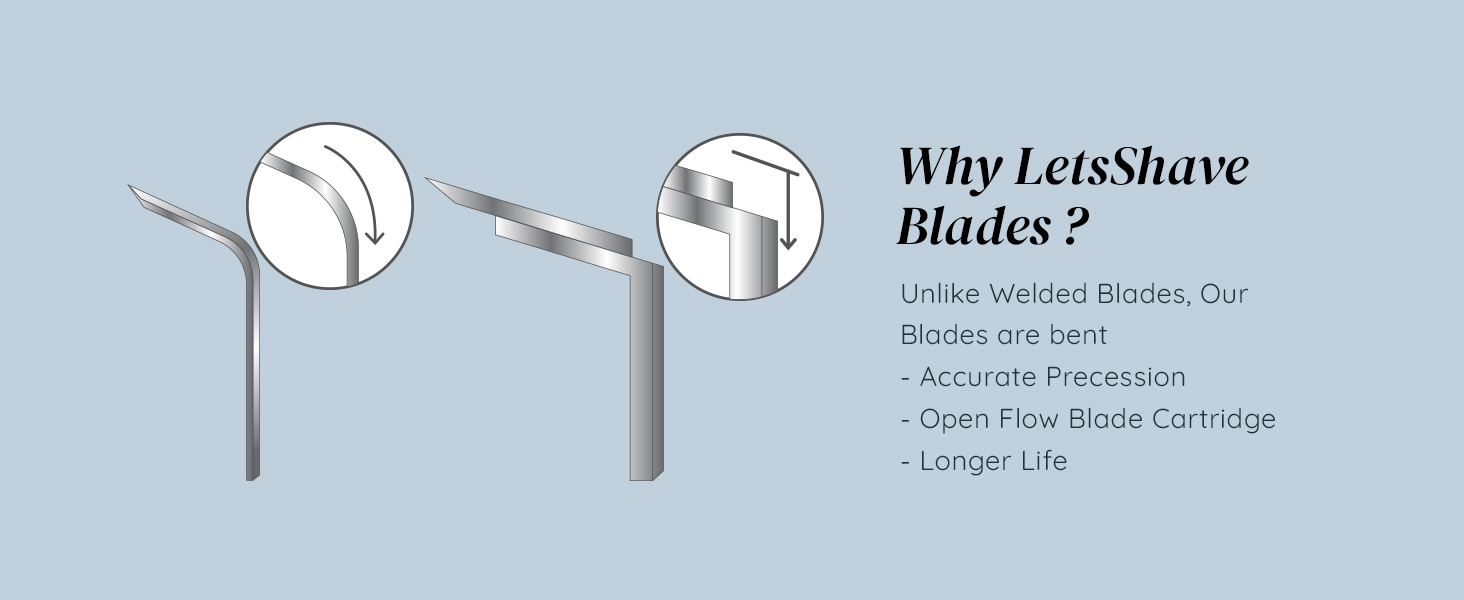 Why LetsShave Blades ?

Unlike Welded Blades, Our Blades are bent
- Accurate Precession
- Open Flow Blade Cartridge
- Longer Life